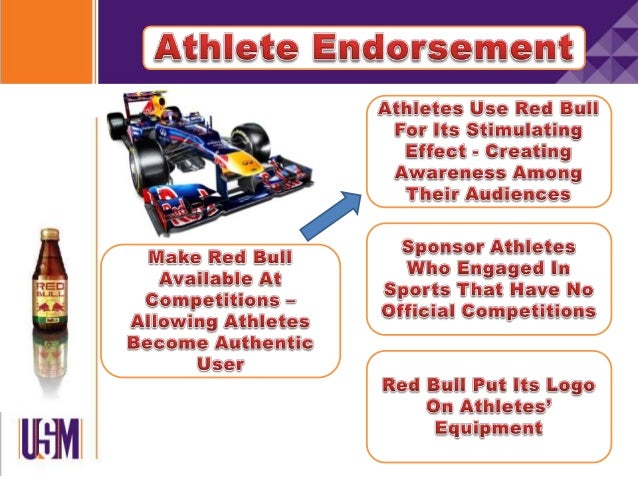 Athlete Endorsement

Make Red Bull Available At Competitions – Allowing Athletes Become Authentic User

Athletes Use Red Bull For Its Stimulating Effect - Creating Awareness Among Their Audiences

Sponsor Athletes Who Engaged In Sports That Have No Official Competitions

Red Bull Put Its Logo On Athletes' Equipment

RED BULL

USM